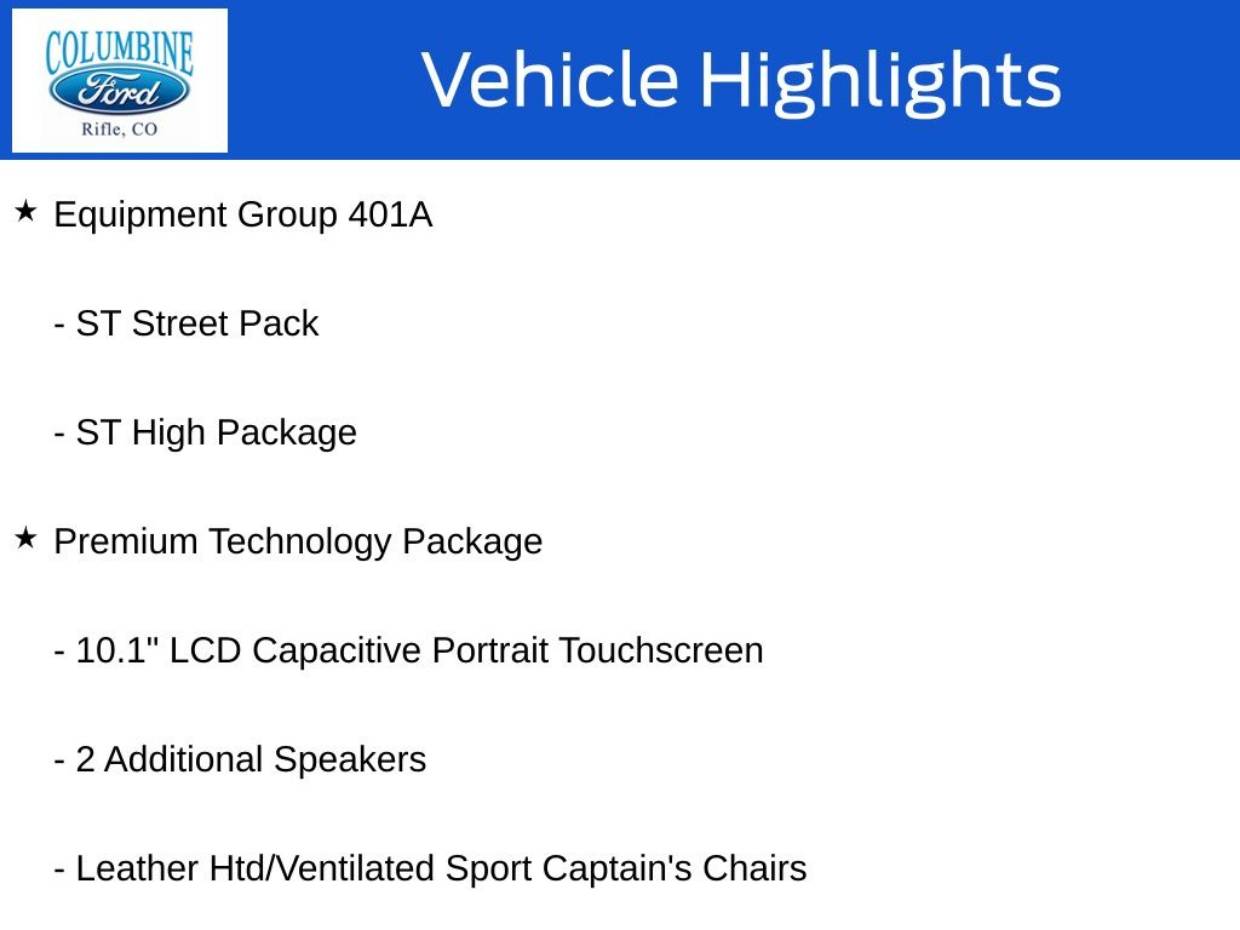 COLUMBINE
Ford
Rifle, CO

Vehicle Highlights

★ Equipment Group 401A

- ST Street Pack

- ST High Package

★ Premium Technology Package

- 10.1" LCD Capacitive Portrait Touchscreen

- 2 Additional Speakers

- Leather Htd/Ventilated Sport Captain's Chairs